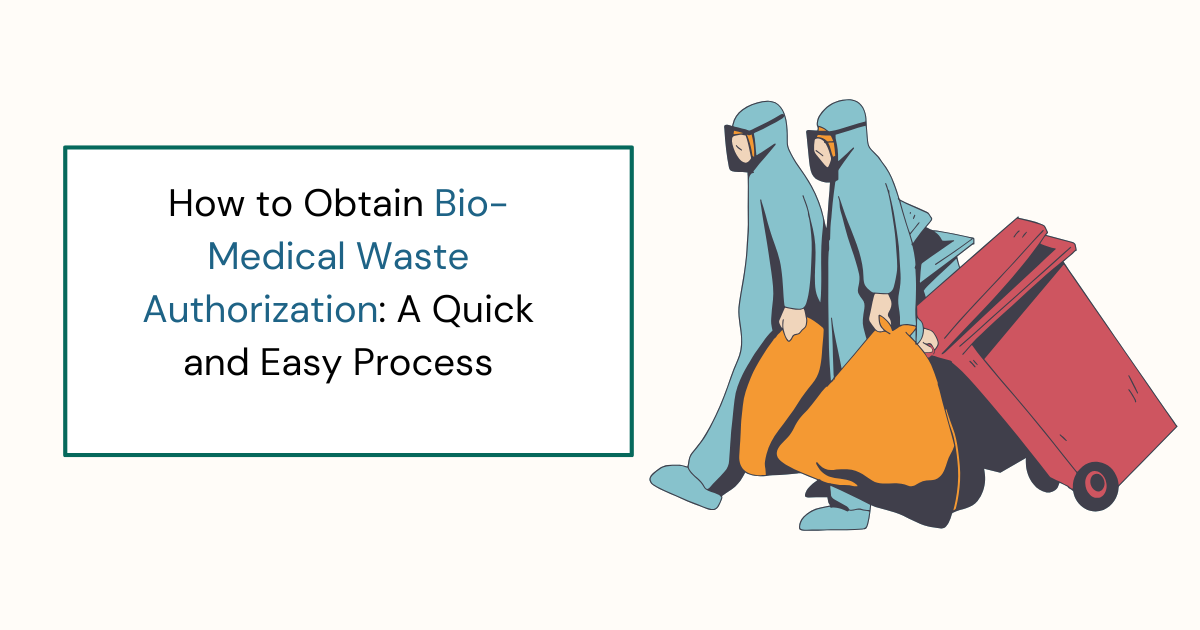 How to Obtain Bio-Medical Waste Authorization: A Quick and Easy Process